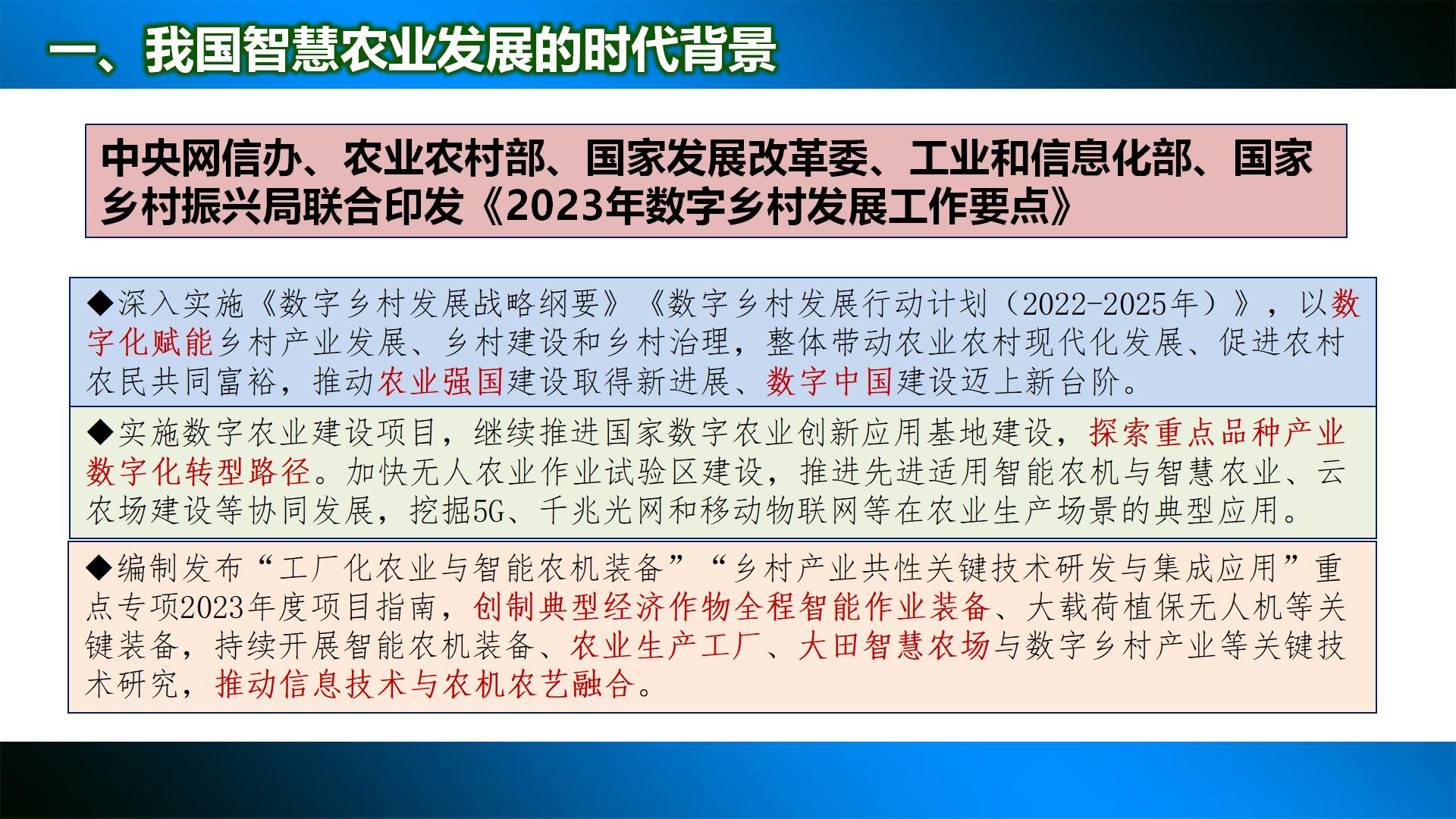 一、我国智慧农业发展的时代背景

中央网信办、农业农村部、国家发展改革委、工业和信息化部、国家乡村振兴局联合印发《2023年数字乡村发展工作要点》

◆深入实施《数字乡村发展战略纲要》《数字乡村发展行动计划（2022-2025年）》，以数字化赋能乡村产业发展、乡村建设和乡村治理，整体带动农业农村现代化发展、促进农村农民共同富裕，推动农业强国建设取得新进展、数字中国建设迈上新台阶。

◆实施数字农业建设项目，继续推进国家数字农业创新应用基地建设，探索重点品种产业数字化转型路径。加快无人农业作业试验区建设，推进先进适用智能农机与智慧农业、云农场建设等协同发展，挖掘5G、千兆光网和移动物联网等在农业生产场景的典型应用。

◆编制发布“工厂化农业与智能农机装备”“乡村产业共性关键技术研发与集成应用”重点专项2023年度项目指南，创制典型经济作物全程智能作业装备、大载荷植保无人机等关键装备，持续开展智能农机装备、农业生产工厂、大田智慧农场与数字乡村产业等关键技术研究，推动信息技术与农机农艺融合。